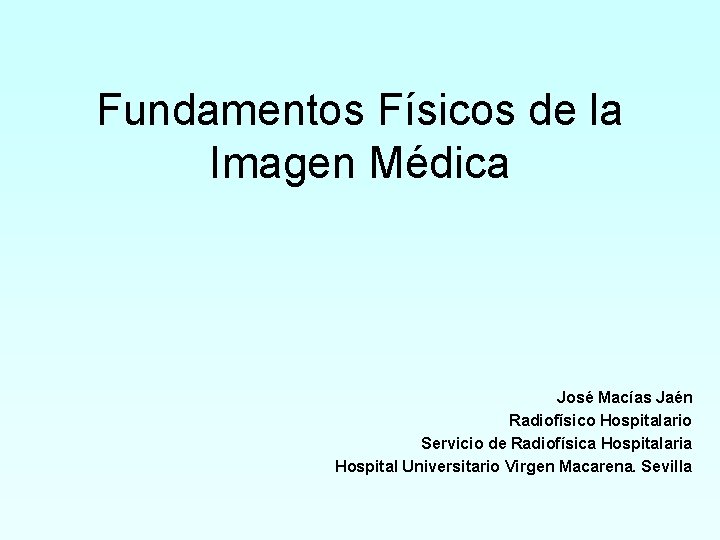 Fundamentos Físicos de la Imagen Médica

José Macías Jaén
Radiofísico Hospitalario
Servicio de Radiofísica Hospitalaria
Hospital Universitario Virgen Macarena. Sevilla